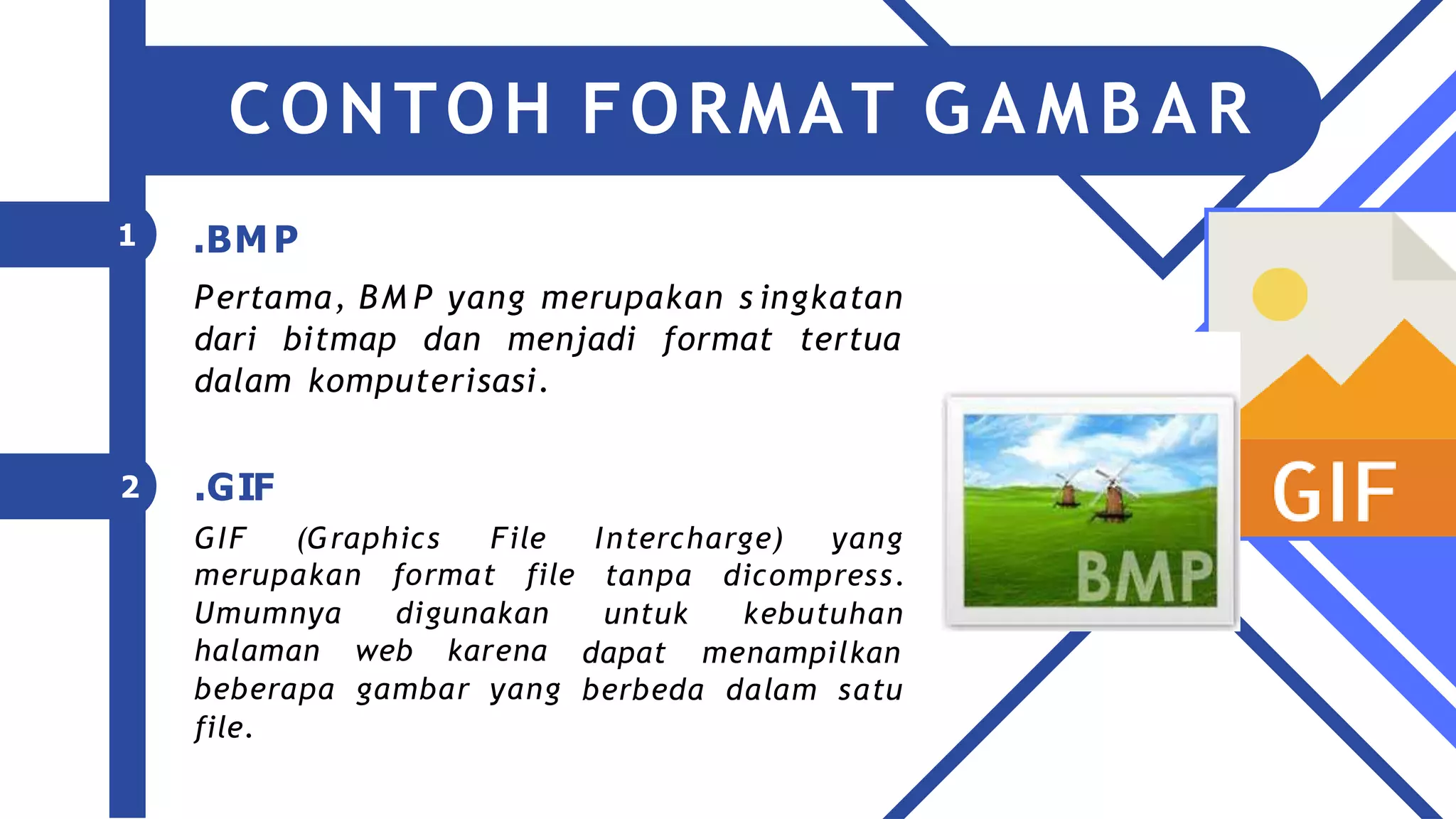 CONTOH FORMAT GAMBAR

1

.BMP

Pertama, BMP yang merupakan singkatan dari bitmap dan menjadi format tertua dalam komputerisasi.

2

.GIF

GIF (Graphics File Intercharge) yang merupakan format file tanpa dicompress. Umumnya digunakan untuk kebutuhan halaman web karena dapat menampilkan beberapa gambar yang berbeda dalam satu file.

BMP

GIF